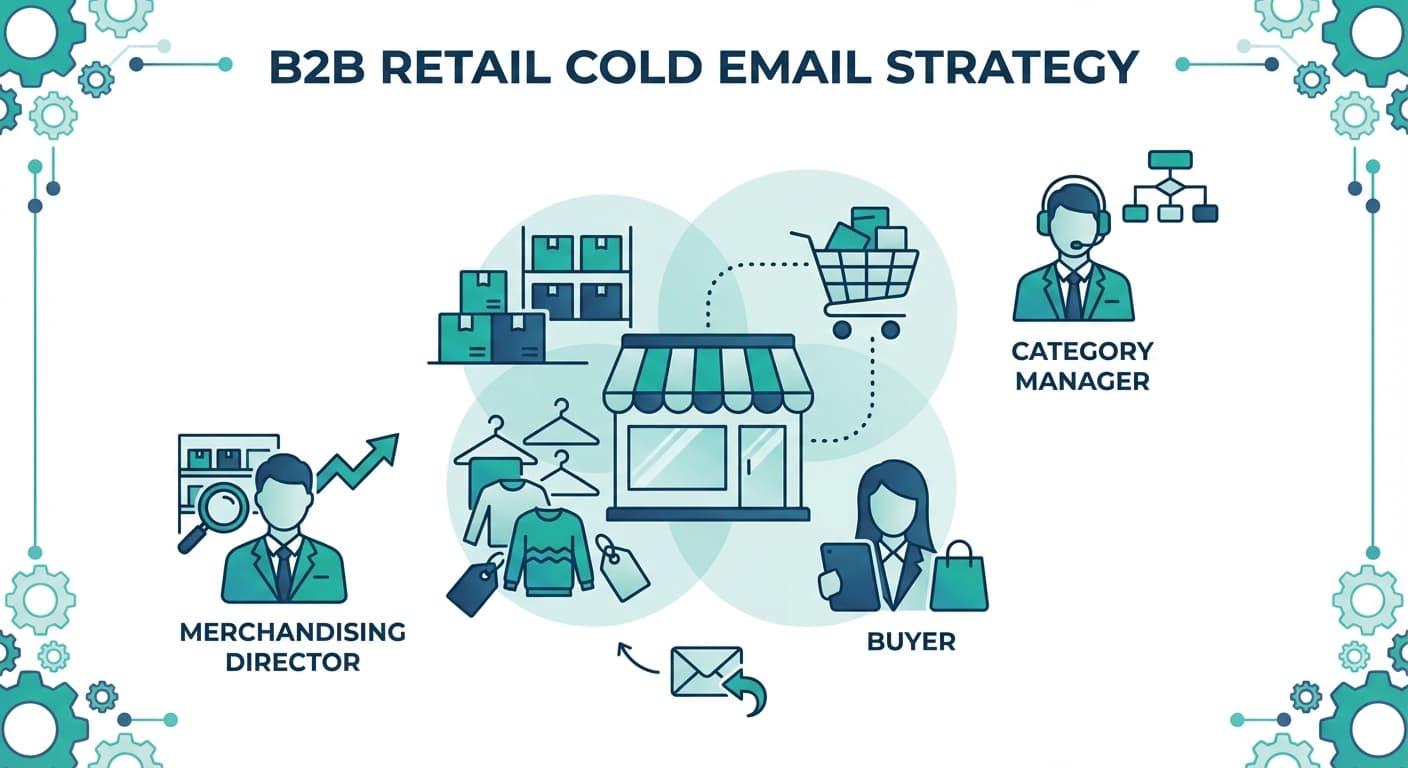 B2B RETAIL COLD EMAIL STRATEGY

CATEGORY MANAGER

MERCHANDISING DIRECTOR

BUYER